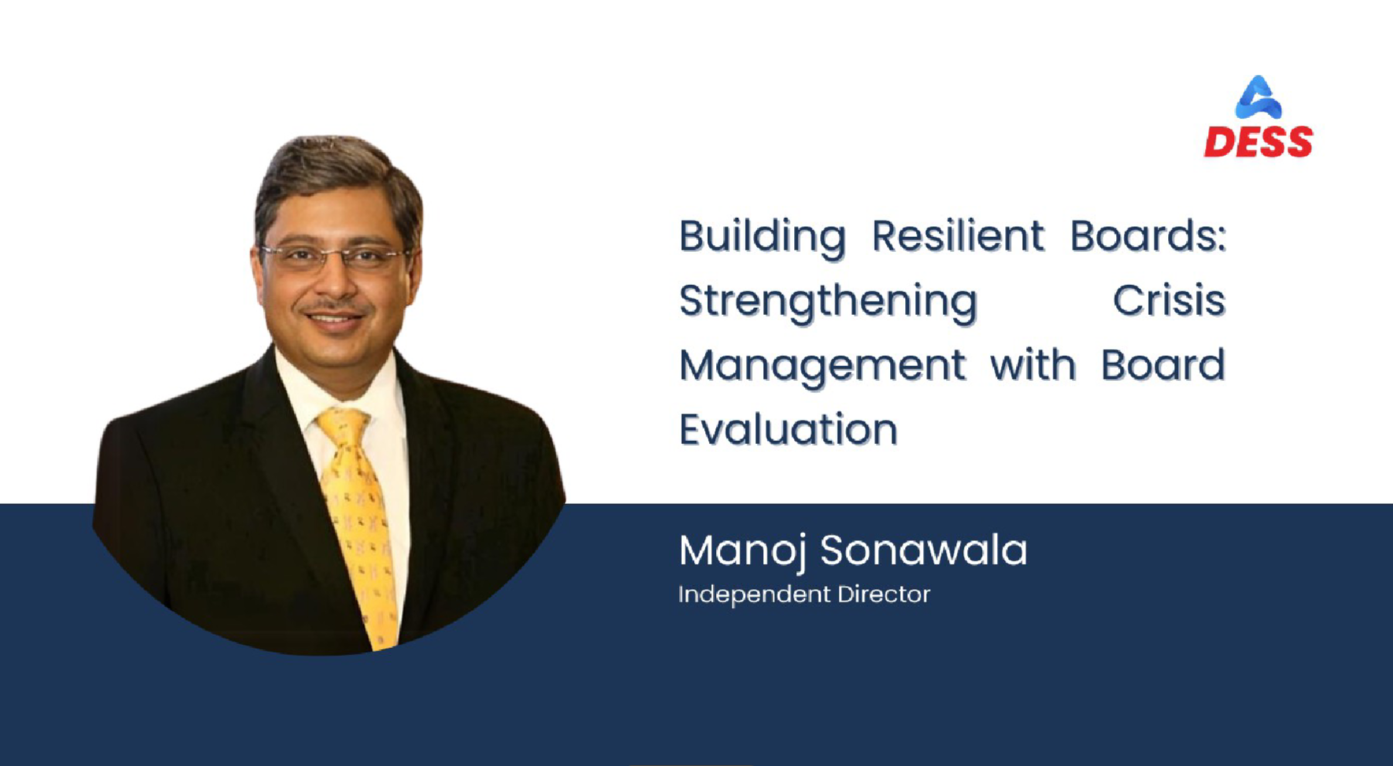 DESS

Building Resilient Boards: Strengthening Crisis Management with Board Evaluation

Manoj Sonawala
Independent Director